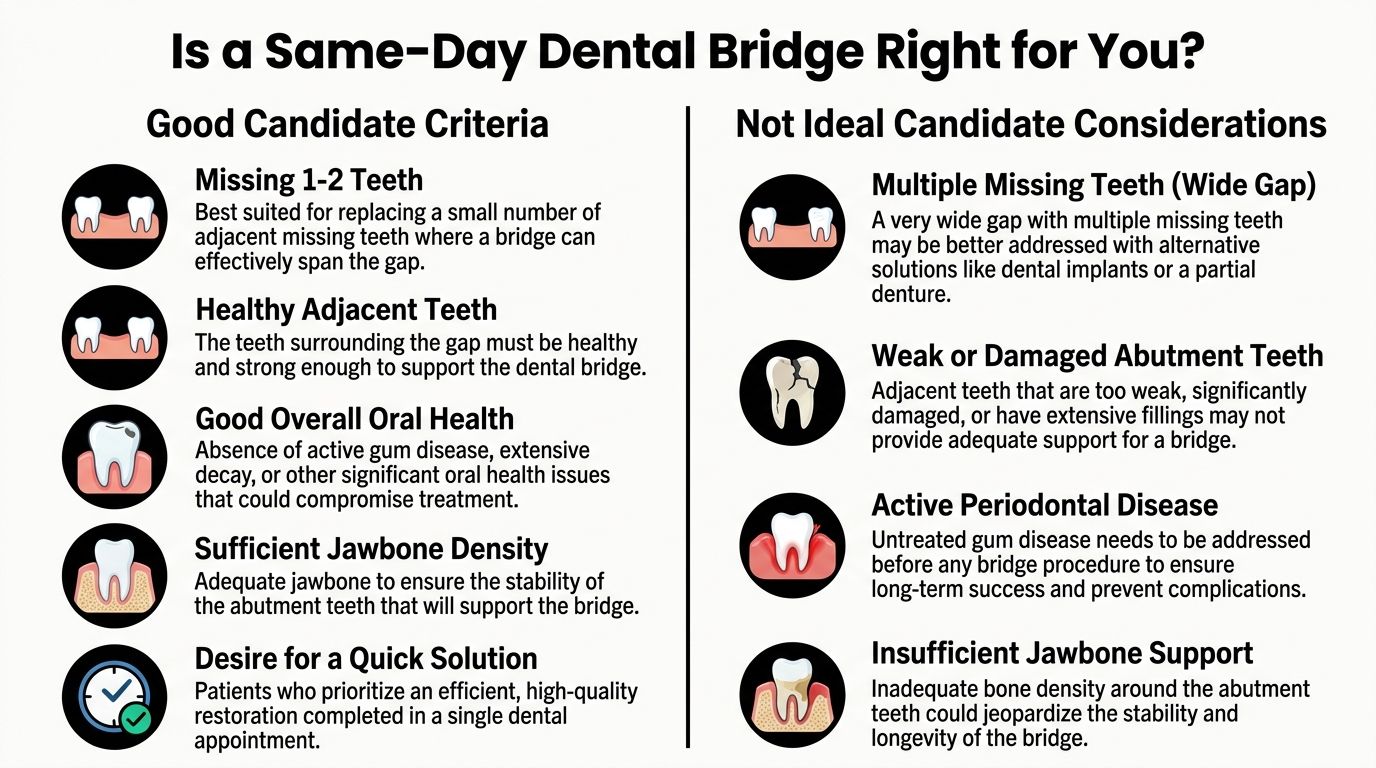 Is a Same-Day Dental Bridge Right for You?

Good Candidate Criteria

Missing 1-2 Teeth
Best suited for replacing a small number of adjacent missing teeth where a bridge can effectively span the gap.

Healthy Adjacent Teeth
The teeth surrounding the gap must be healthy and strong enough to support the dental bridge.

Good Overall Oral Health
Absence of active gum disease, extensive decay, or other significant oral health issues that could compromise treatment.

Sufficient Jawbone Density
Adequate jawbone to ensure the stability of the abutment teeth that will support the bridge.

Desire for a Quick Solution
Patients who prioritize an efficient, high-quality restoration completed in a single dental appointment.

Not Ideal Candidate Considerations

Multiple Missing Teeth (Wide Gap)
A very wide gap with multiple missing teeth may be better addressed with alternative solutions like dental implants or a partial denture.

Weak or Damaged Abutment Teeth
Adjacent teeth that are too weak, significantly damaged, or have extensive fillings may not provide adequate support for a bridge.

Active Periodontal Disease
Untreated gum disease needs to be addressed before any bridge procedure to ensure long-term success and prevent complications.

Insufficient Jawbone Support
Inadequate bone density around the abutment teeth could jeopardize the stability and longevity of the bridge.